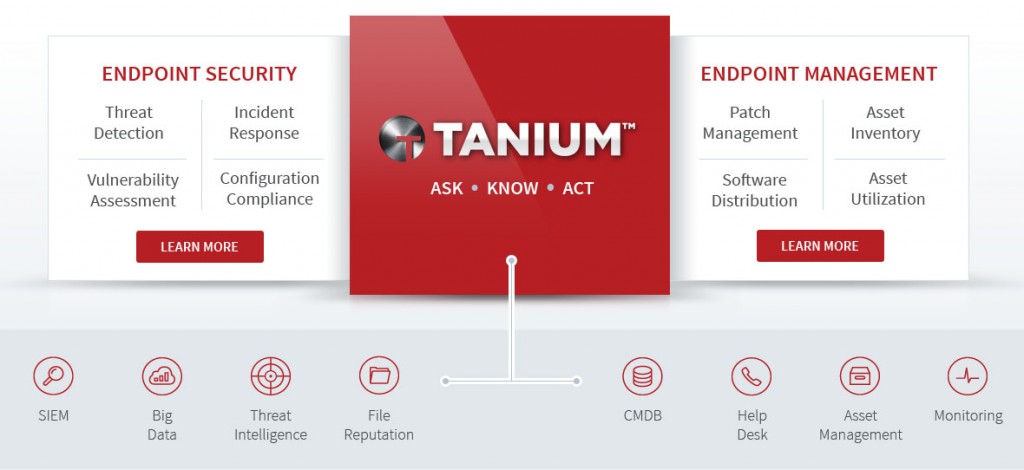 ENDPOINT SECURITY

Threat Detection

Incident Response

Vulnerability Assessment

Configuration Compliance

LEARN MORE

TANIUM™

ASK • KNOW • ACT

ENDPOINT MANAGEMENT

Patch Management

Asset Inventory

Software Distribution

Asset Utilization

LEARN MORE

SIEM

Big Data

Threat Intelligence

File Reputation

CMDB

Help Desk

Asset Management

Monitoring